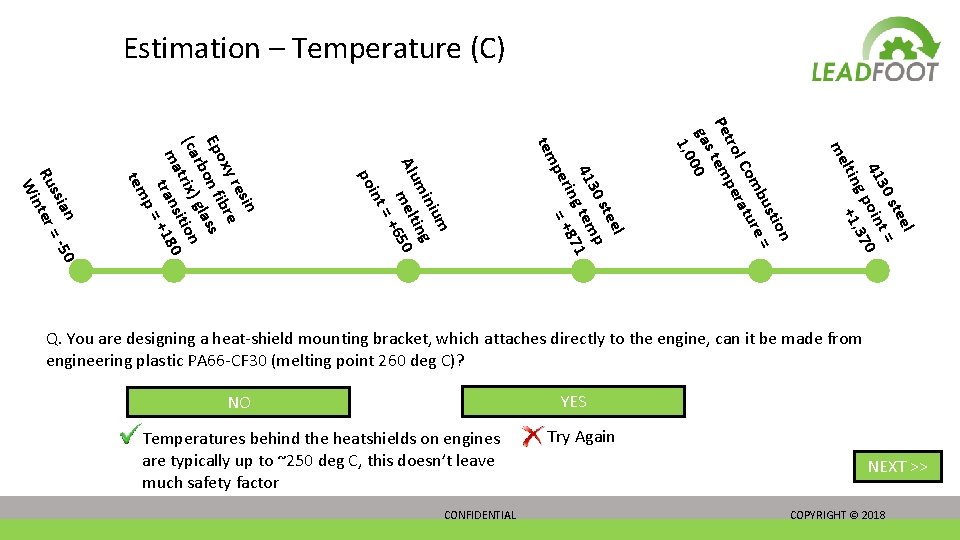 Estimation – Temperature (C)

LEADFOOT

Russian Winter = -50

Epoxy resin (carbon fibre matrix) glass transition temp = +180

Aluminium melting point = +650

4130 steel tempering temp = +871

Petrol Combustion gas temperature = 1,000

4130 steel melting point = +1,370

Q. You are designing a heat-shield mounting bracket, which attaches directly to the engine, can it be made from engineering plastic PA66-CF30 (melting point 260 deg C)?

NO

YES

Temperatures behind the heatshields on engines are typically up to ~250 deg C, this doesn't leave much safety factor

Try Again

NEXT >>

CONFIDENTIAL

COPYRIGHT © 2018